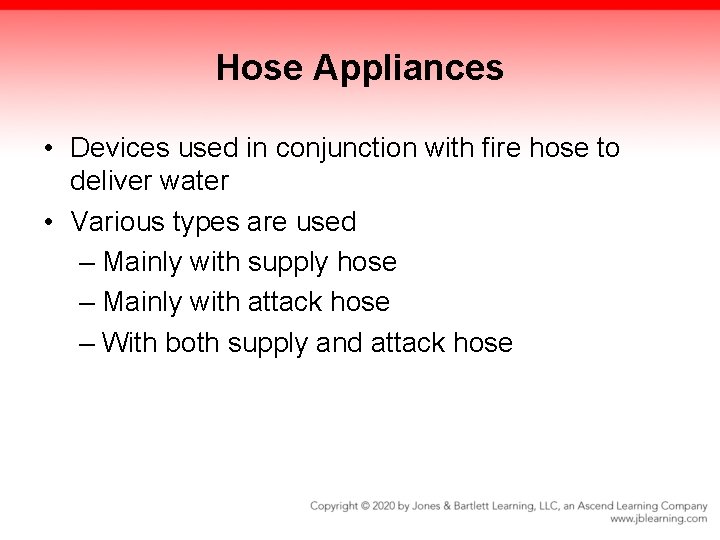 Hose Appliances

• Devices used in conjunction with fire hose to deliver water
• Various types are used
– Mainly with supply hose
– Mainly with attack hose
– With both supply and attack hose

Copyright © 2020 by Jones & Bartlett Learning, LLC, an Ascend Learning Company
www.jblearning.com